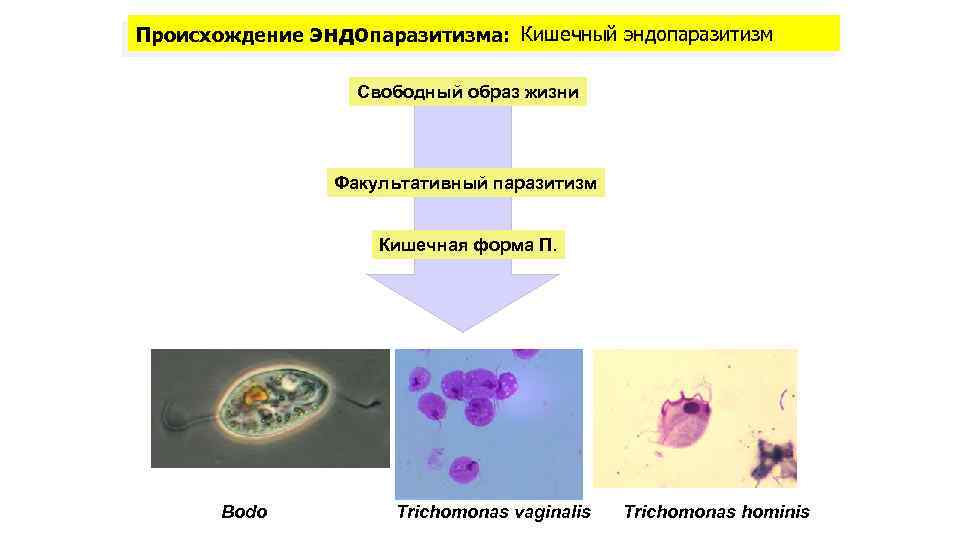 Происхождение эндопаразитизма: Кишечный эндопаразитизм

Свободный образ жизни

Факультативный паразитизм

Кишечная форма П.

Bodo

Trichomonas vaginalis

Trichomonas hominis